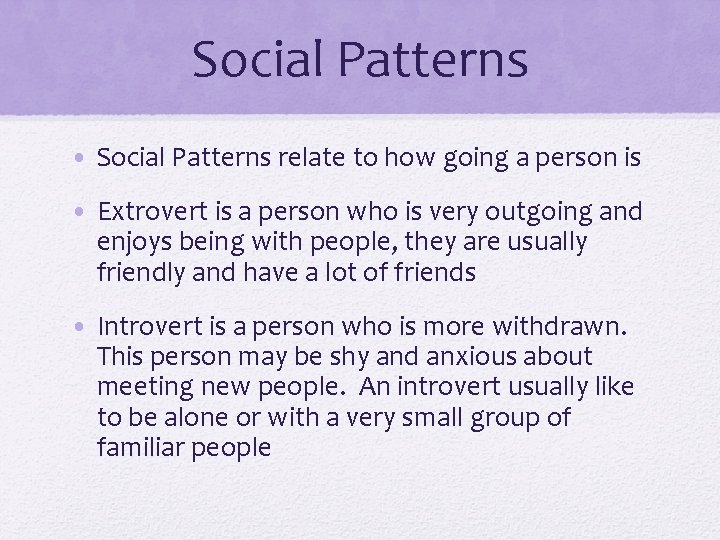 Social Patterns

• Social Patterns relate to how going a person is

• Extrovert is a person who is very outgoing and enjoys being with people, they are usually friendly and have a lot of friends

• Introvert is a person who is more withdrawn. This person may be shy and anxious about meeting new people. An introvert usually like to be alone or with a very small group of familiar people